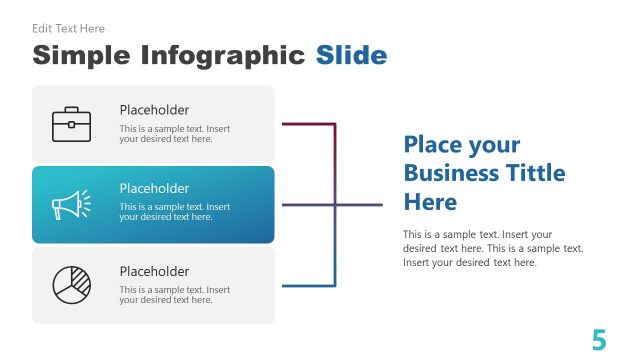 Edit Text Here

Simple Infographic Slide

Placeholder

This is a sample text. Insert your desired text here.

Placeholder

This is a sample text. Insert your desired text here.

Placeholder

This is a sample text. Insert your desired text here.

Place your Business Tittle Here

This is a sample text. Insert your desired text here. This is a sample text. Insert your desired text here.

5